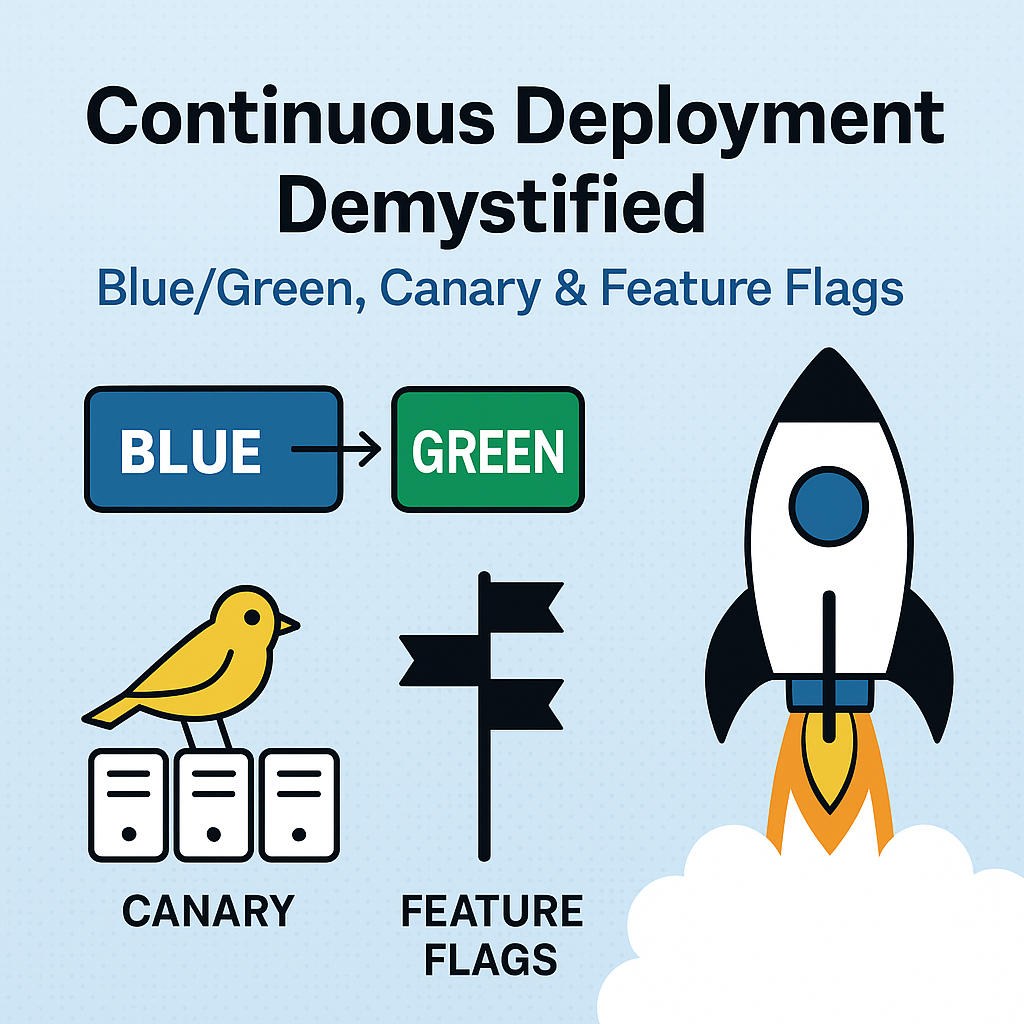 Continuous Deployment Demystified

Blue/Green, Canary & Feature Flags

BLUE

GREEN

CANARY

FEATURE FLAGS